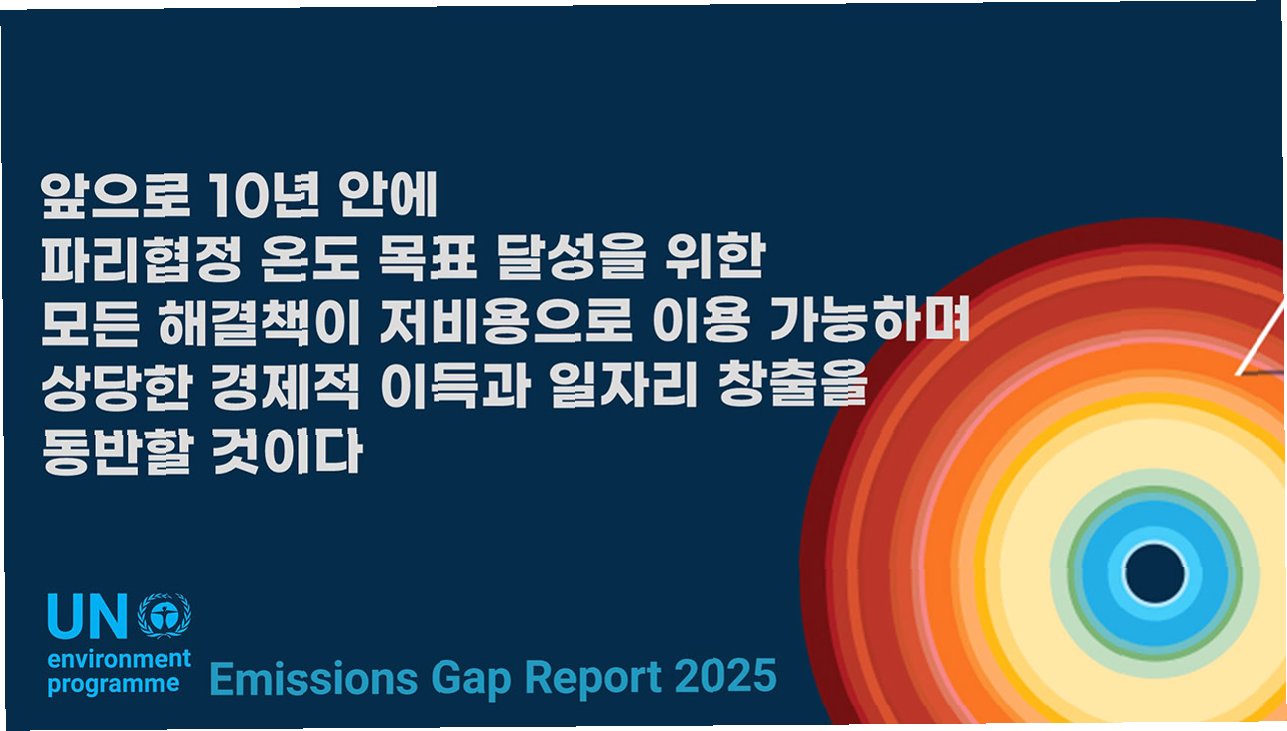 앞으로 10년 안에
파리협정 온도 목표 달성을 위한
모든 해결책이 저비용으로 이용 가능하며
상당한 경제적 이득과 일자리 창출을
동반할 것이다

UN environment programme

Emissions Gap Report 2025